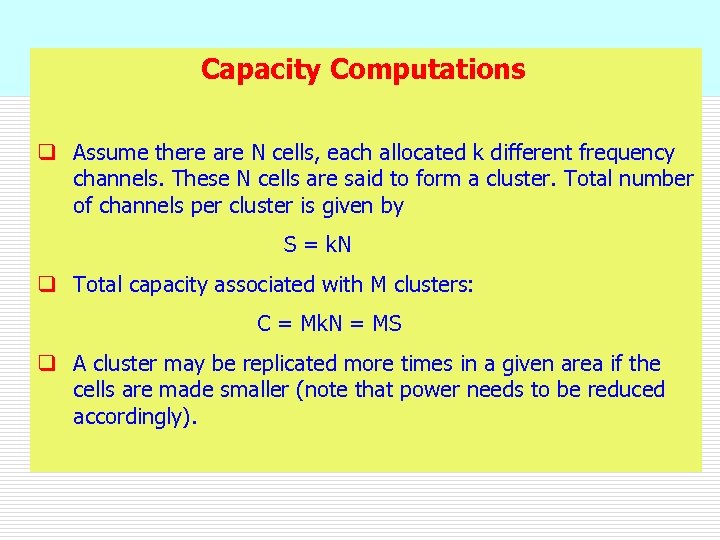 Capacity Computations

❑ Assume there are N cells, each allocated k different frequency channels. These N cells are said to form a cluster. Total number of channels per cluster is given by

$S = kN$

❑ Total capacity associated with M clusters:

$C = MkN = MS$

❑ A cluster may be replicated more times in a given area if the cells are made smaller (note that power needs to be reduced accordingly).